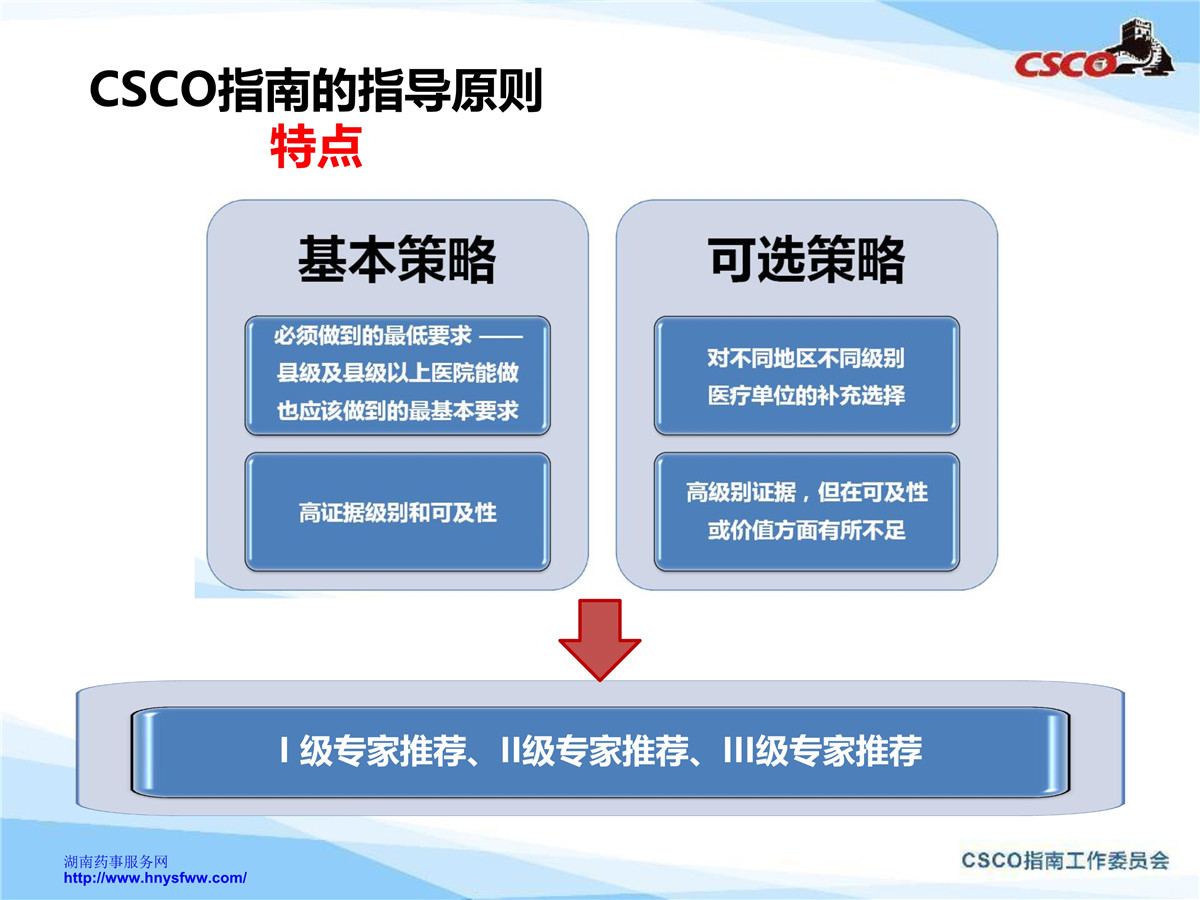 CSCO

CSCO指南的指导原则
特点

基本策略

必须做到的最低要求 —— 县级及县级以上医院能做也应该做到的最基本要求

高证据级别和可及性

可选策略

对不同地区不同级别医疗单位的补充选择

高级别证据，但在可及性或价值方面有所不足

I 级专家推荐、II级专家推荐、III级专家推荐

湖南药事服务网
http://www.hnysfww.com/

CSCO指南工作委员会